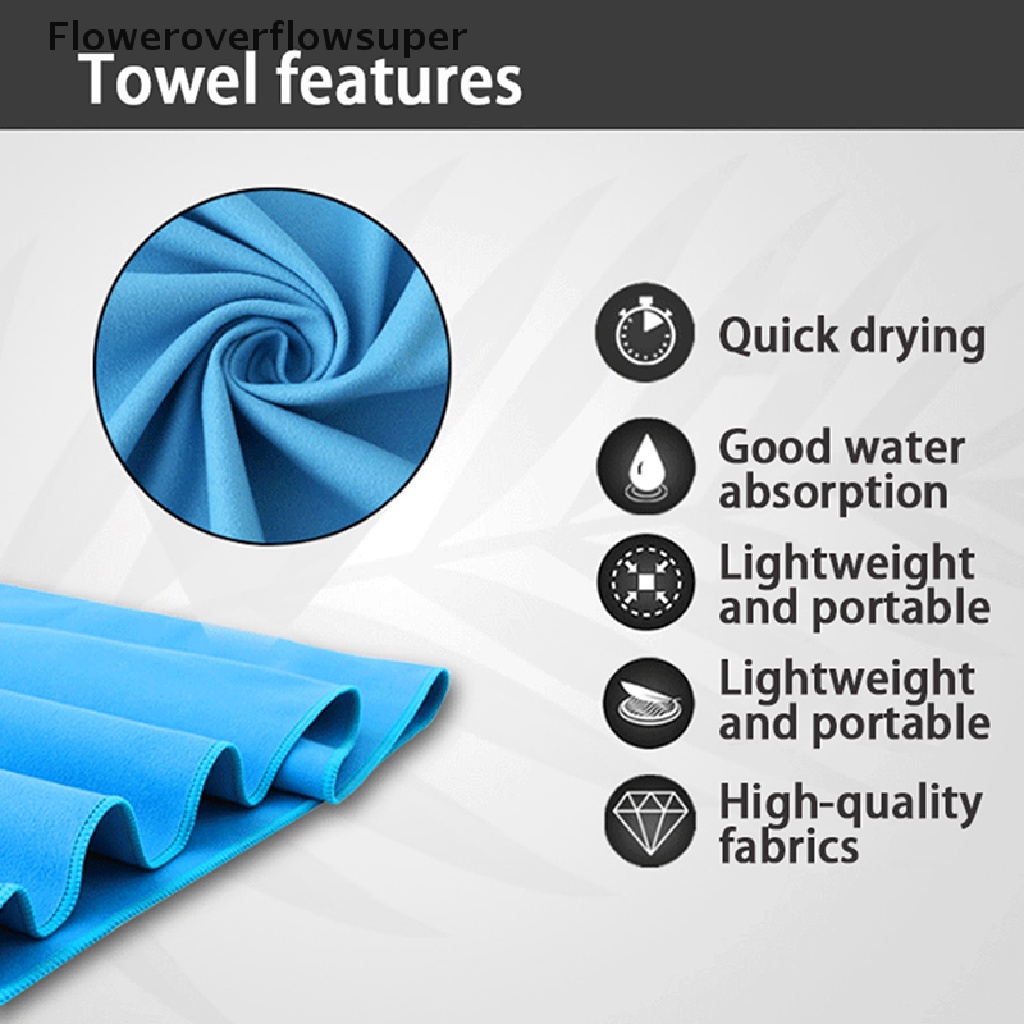 Floweroverflowsuper

Towel features

Quick drying

Good water absorption

Lightweight and portable

Lightweight and portable

High-quality fabrics